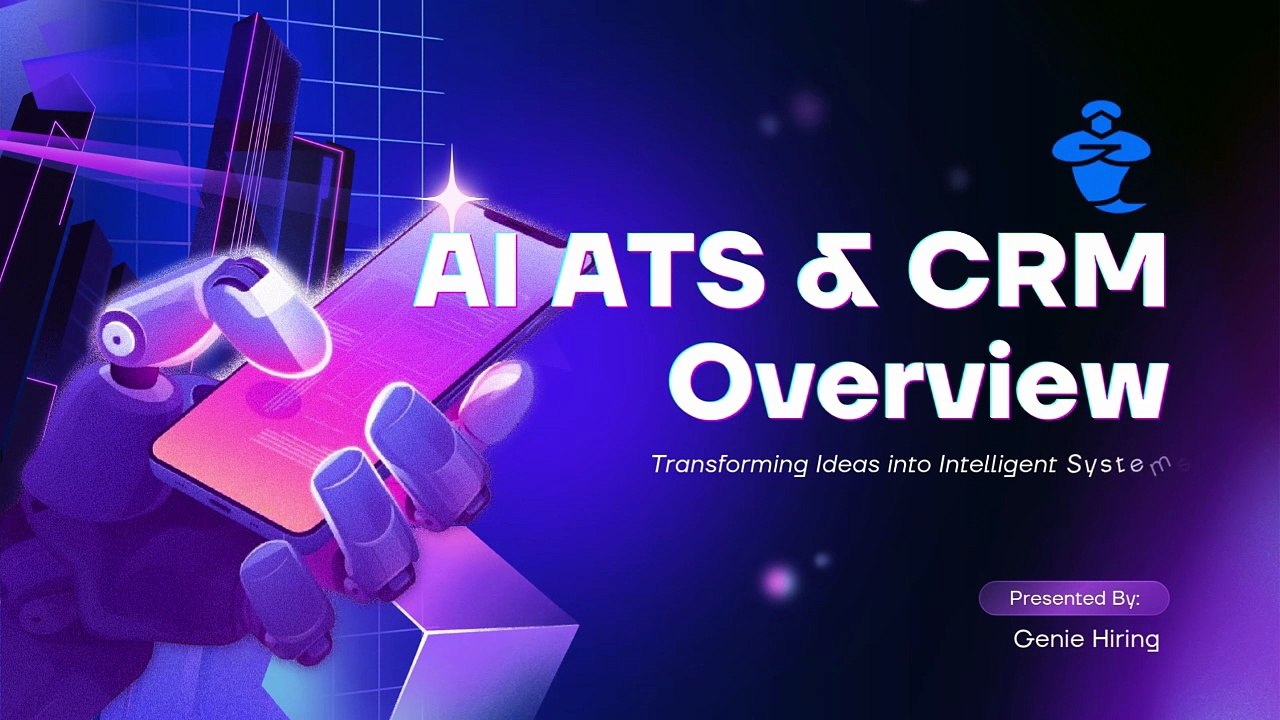 AI ATS & CRM Overview

Transforming Ideas into Intelligent Systems

Presented By:

Genie Hiring